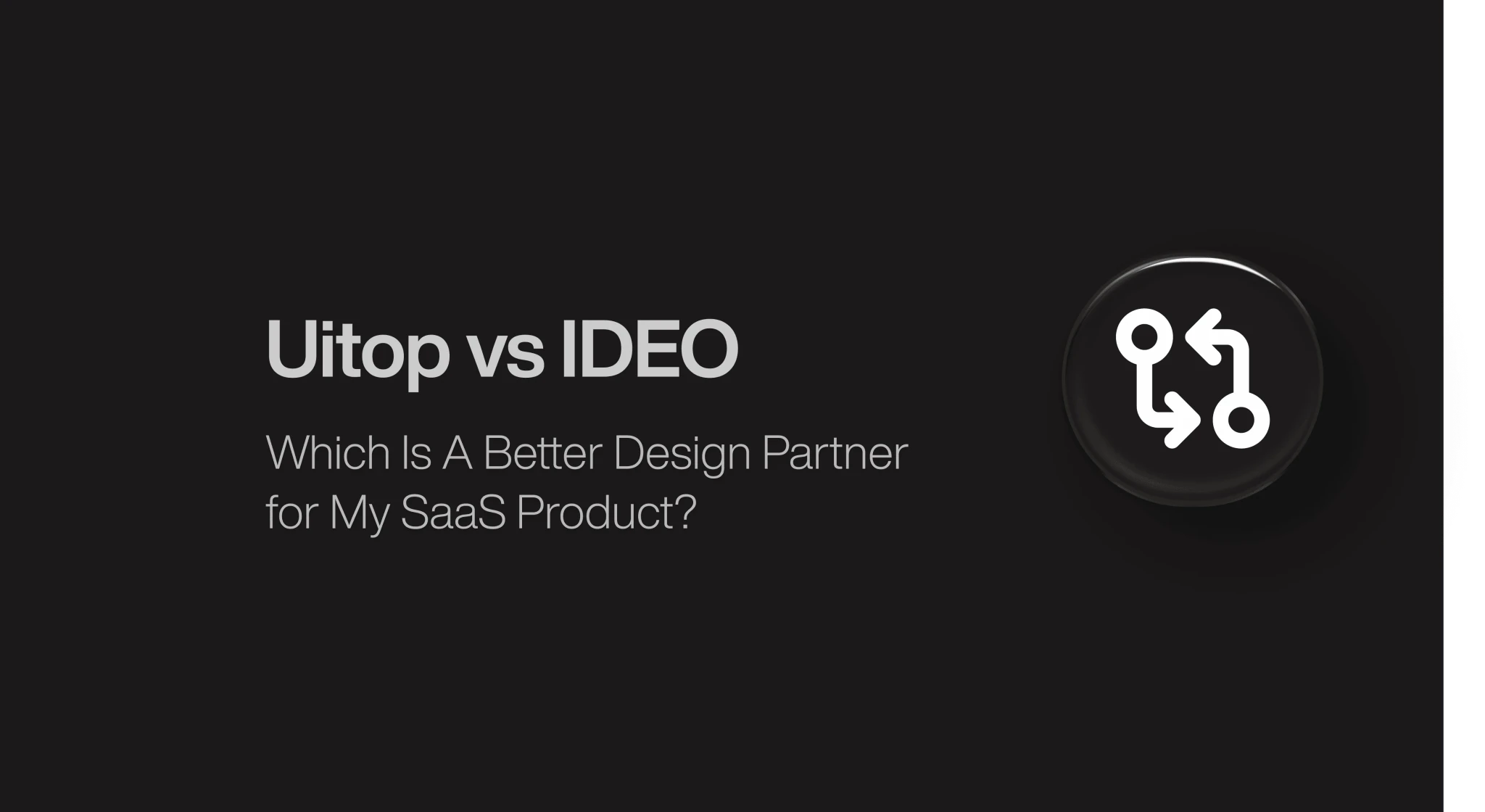 Uitop vs IDEO

Which Is A Better Design Partner for My SaaS Product?